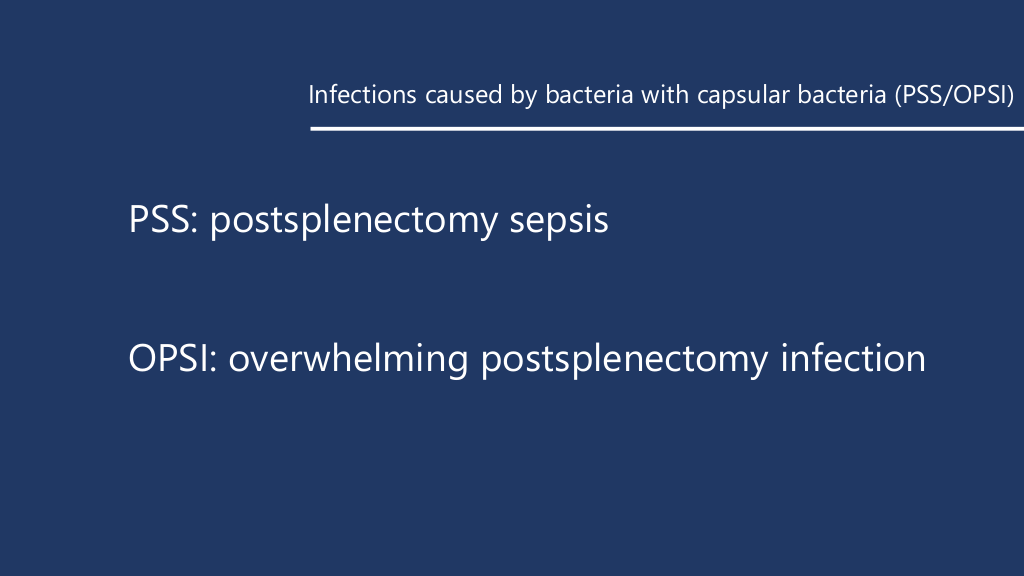 Infections caused by bacteria with capsular bacteria (PSS/OPSI)

PSS: postsplenectomy sepsis

OPSI: overwhelming postsplenectomy infection